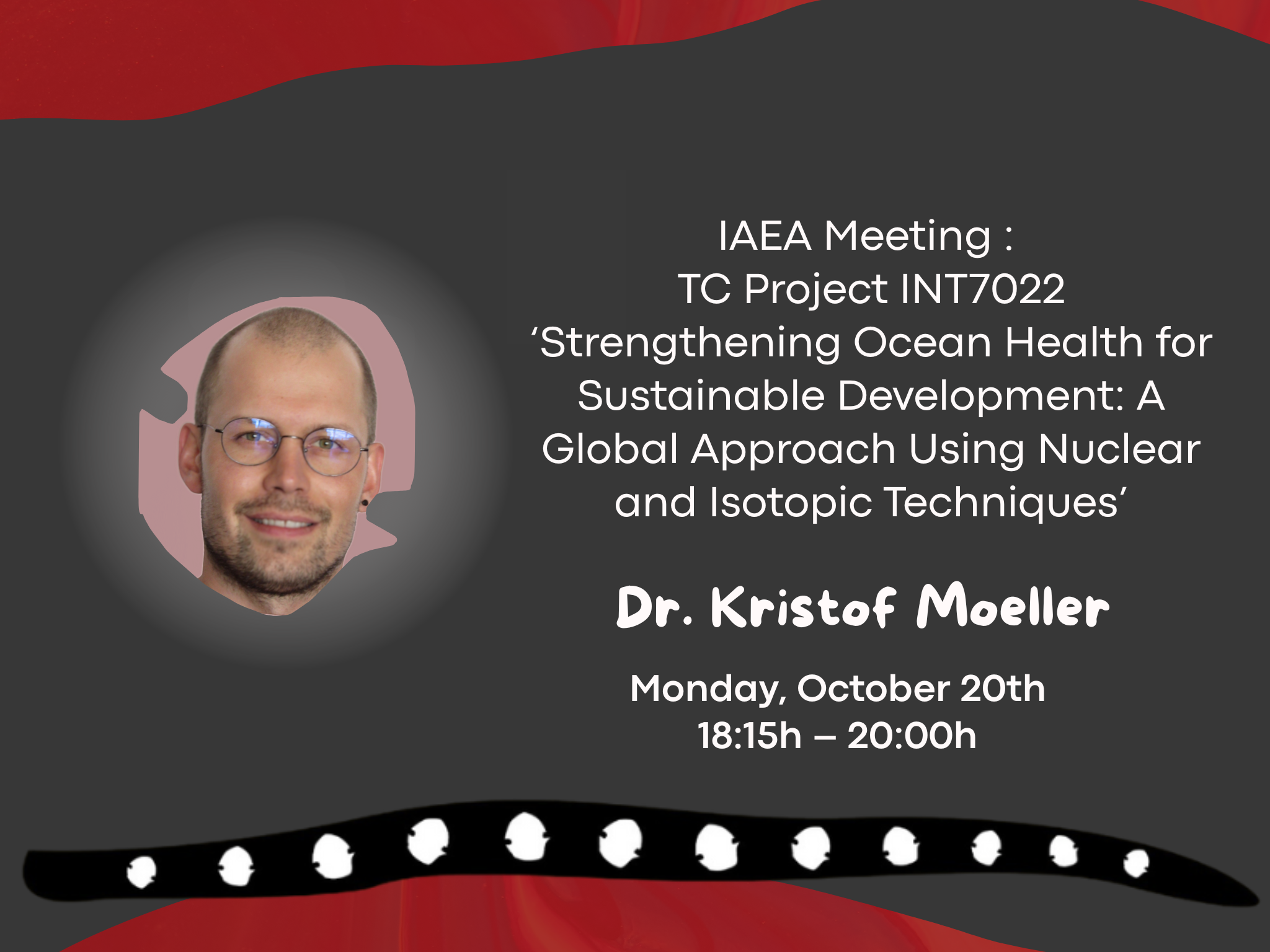 IAEA Meeting :
TC Project INT7022
‘Strengthening Ocean Health for Sustainable Development: A Global Approach Using Nuclear and Isotopic Techniques’

Dr. Kristof Moeller

Monday, October 20th
18:15h – 20:00h